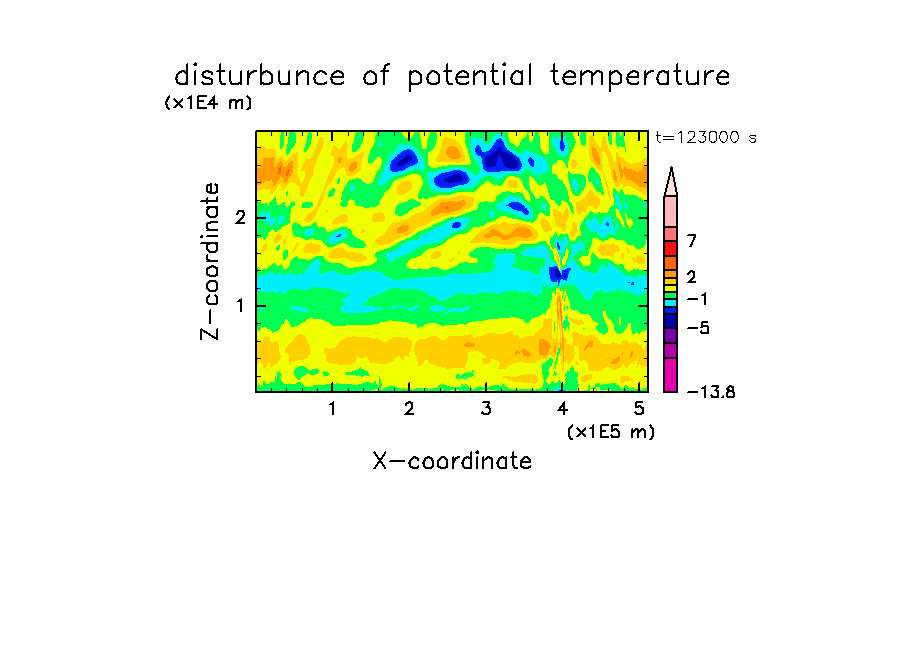 disturbunce of potential temperature

(x1E4 m)

t=123000 s

Z-coordinate

2

1

7

2

−1

−5

−13.8

1 2 3 4 5

(x1E5 m)

X-coordinate